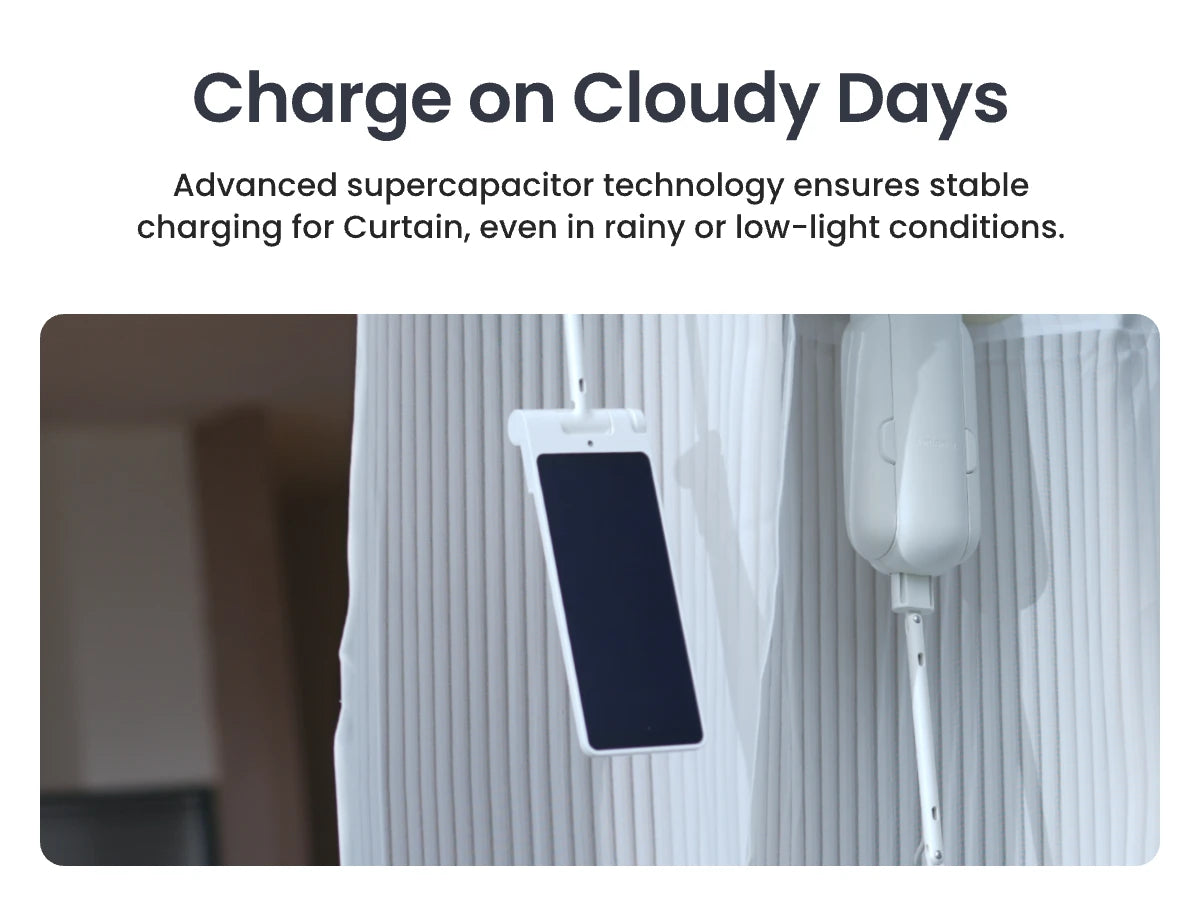 Charge on Cloudy Days

Advanced supercapacitor technology ensures stable charging for Curtain, even in rainy or low-light conditions.